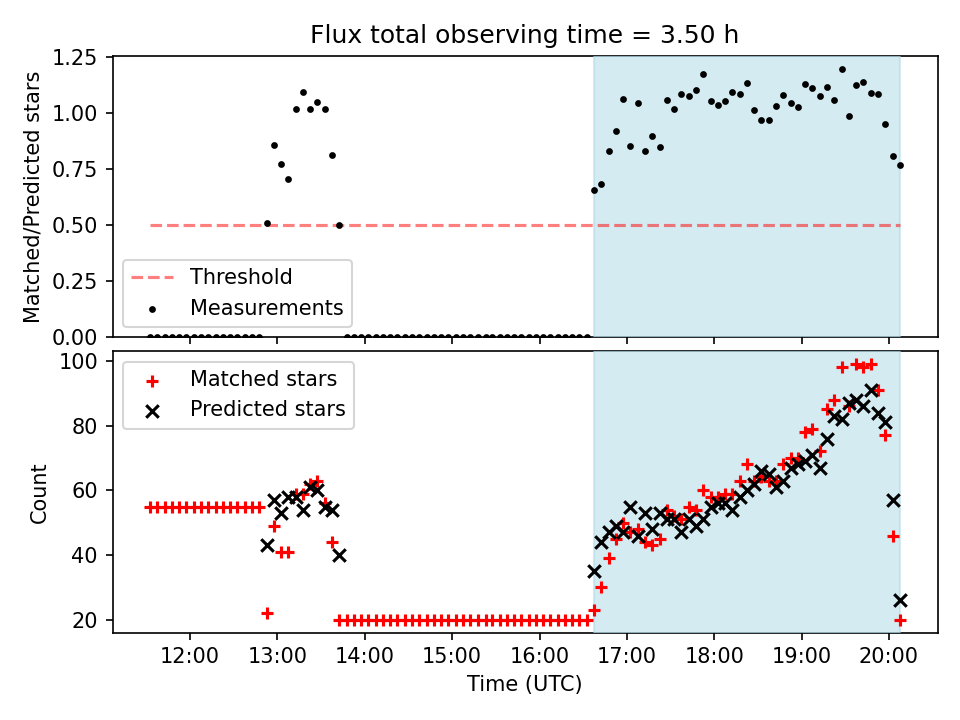 Flux total observing time = 3.50 h

Matched/Predicted stars

1.25
1.00
0.75
0.50
0.25
0.00

Threshold
Measurements

Count

100
80
60
40
20

Matched stars
Predicted stars

12:00 13:00 14:00 15:00 16:00 17:00 18:00 19:00 20:00

Time (UTC)